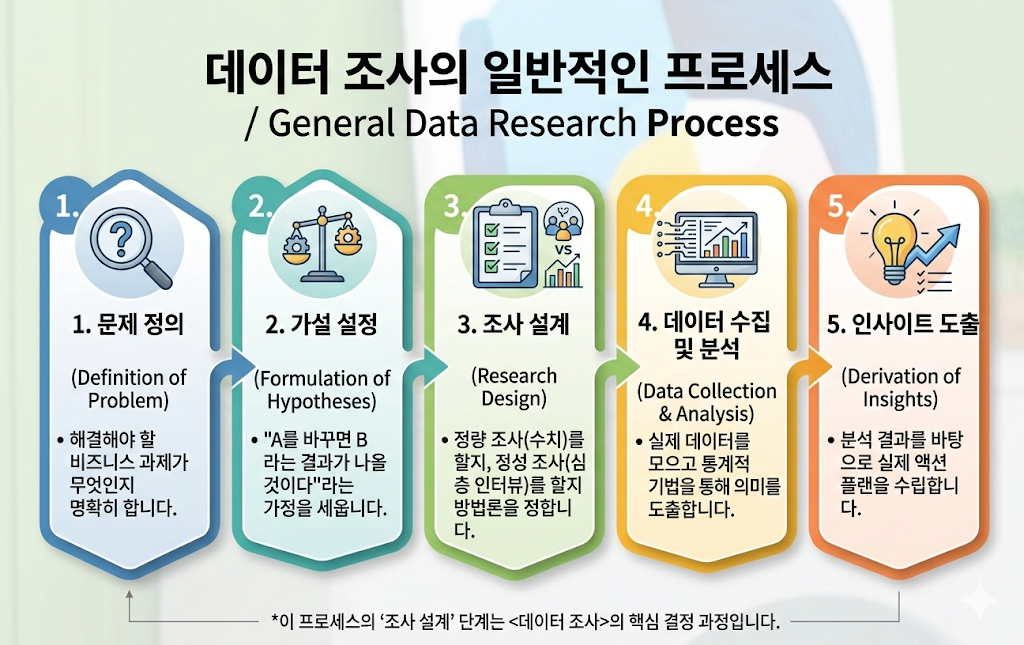 데이터 조사의 일반적인 프로세스
/ General Data Research Process

1.
1. 문제 정의
(Definition of Problem)
• 해결해야 할 비즈니스 과제가 무엇인지 명확히 합니다.

2.
2. 가설 설정
(Formulation of Hypotheses)
• "A를 바꾸면 B 라는 결과가 나올 것이다"라는 가정을 세웁니다.

3.
VS
3. 조사 설계
(Research Design)
• 정량 조사(수치)를 할지, 정성 조사(심층 인터뷰)를 할지 방법론을 정합니다.

4.
4. 데이터 수집 및 분석
(Data Collection & Analysis)
• 실제 데이터를 모으고 통계적 기법을 통해 의미를 도출합니다.

5.
5. 인사이트 도출
(Derivation of Insights)
• 분석 결과를 바탕으로 실제 액션 플랜을 수립합니다.

*이 프로세스의 '조사 설계' 단계는 <데이터 조사>의 핵심 결정 과정입니다.